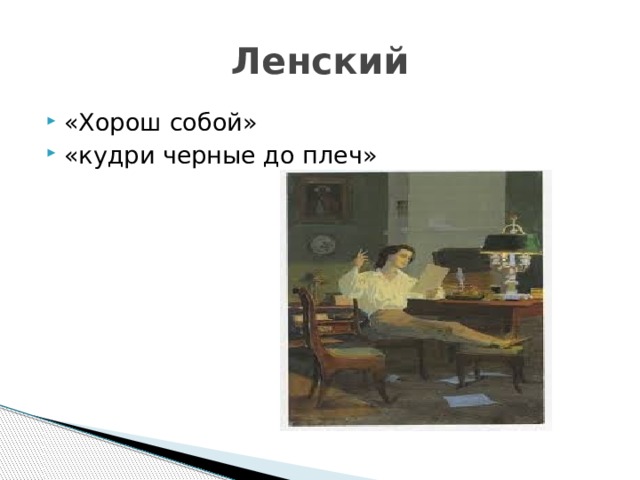 Ленский

«Хорош собой»

«кудри черные до плеч»